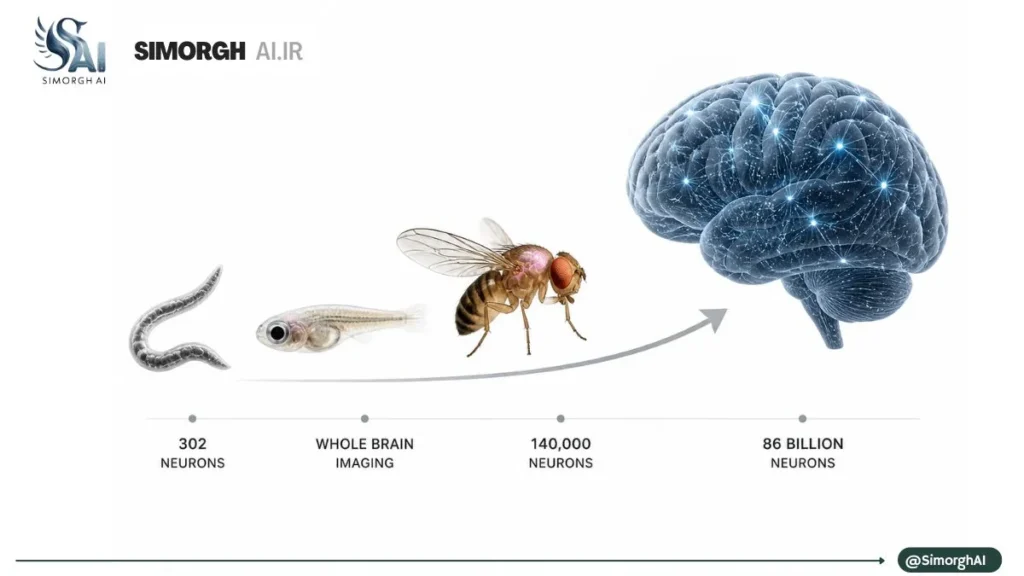 SAI
SIMORGH AI

SIMORGH AI.IR

302
NEURONS

WHOLE BRAIN
IMAGING

140,000
NEURONS

86 BILLION
NEURONS

@SimorghAI